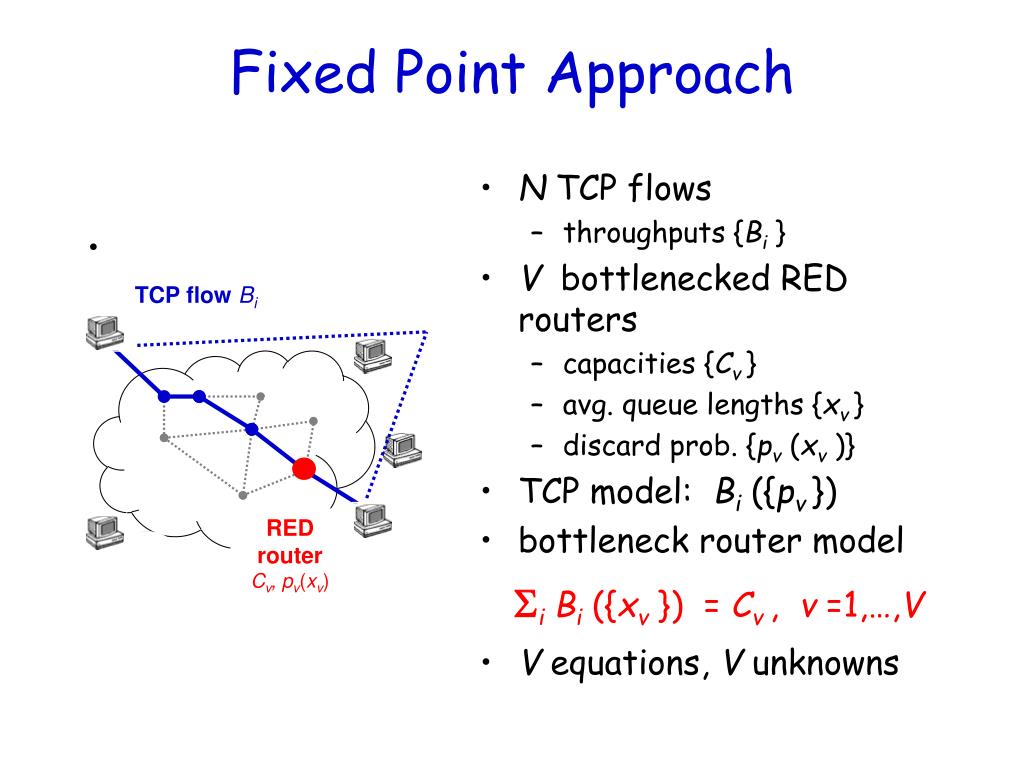 Fixed Point Approach

•

TCP flow $B_i$

RED router $C_v$, $p_v(x_v)$

• $N$ TCP flows
  – throughputs $\{B_i\}$
• $V$ bottlenecked RED routers
  – capacities $\{C_v\}$
  – avg. queue lengths $\{x_v\}$
  – discard prob. $\{p_v(x_v)\}$
• TCP model: $B_i(\{p_v\})$
• bottleneck router model

$\Sigma_i B_i(\{x_v\}) = C_v$, $v = 1,\ldots,V$

• $V$ equations, $V$ unknowns